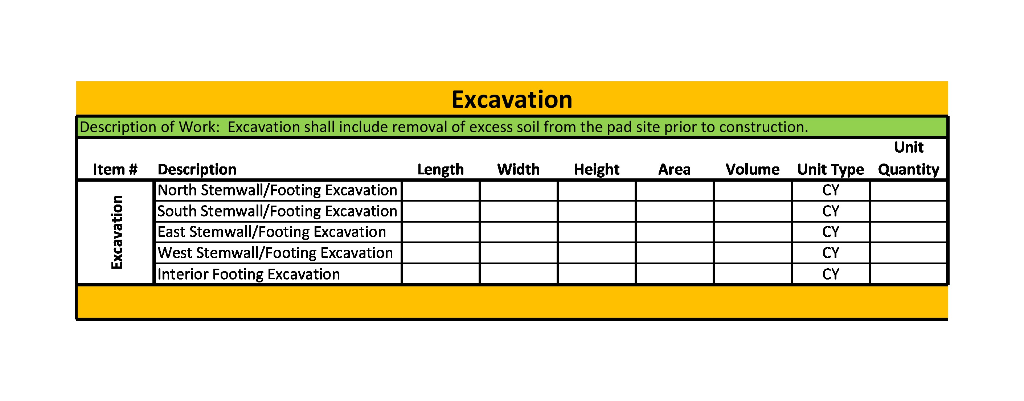 Excavation

Description of Work: Excavation shall include removal of excess soil from the pad site prior to construction.

| Item # | Description | Length | Width | Height | Area | Volume | Unit Type | Unit Quantity |
|---|---|---|---|---|---|---|---|---|
| Excavation | North Stemwall/Footing Excavation | | | | | | CY | |
| | South Stemwall/Footing Excavation | | | | | | CY | |
| | East Stemwall/Footing Excavation | | | | | | CY | |
| | West Stemwall/Footing Excavation | | | | | | CY | |
| | Interior Footing Excavation | | | | | | CY | |